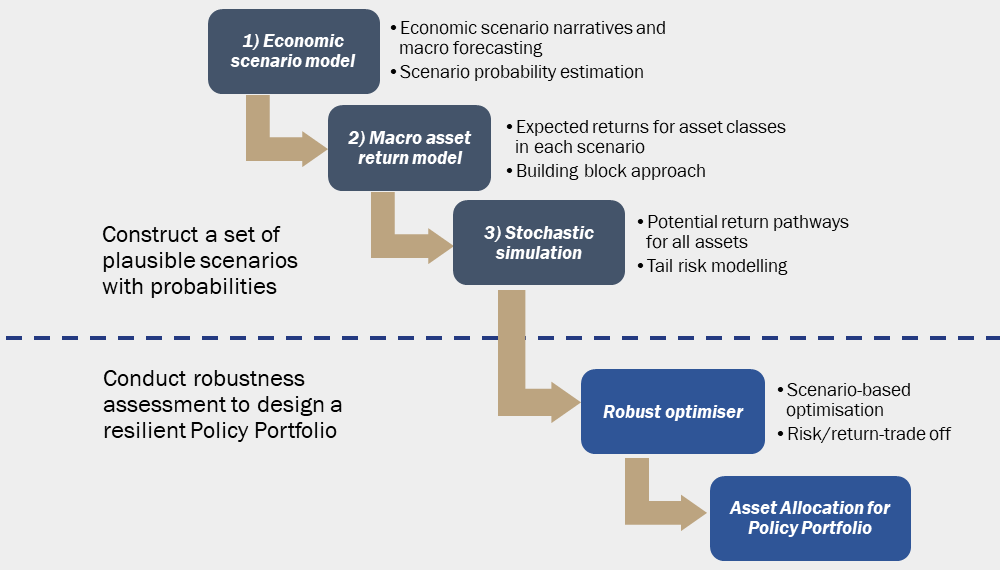 1) Economic scenario model

• Economic scenario narratives and macro forecasting
• Scenario probability estimation

2) Macro asset return model

• Expected returns for asset classes in each scenario
• Building block approach

3) Stochastic simulation

• Potential return pathways for all assets
• Tail risk modelling

Construct a set of plausible scenarios with probabilities

Conduct robustness assessment to design a resilient Policy Portfolio

Robust optimiser

• Scenario-based optimisation
• Risk/return-trade off

Asset Allocation for Policy Portfolio